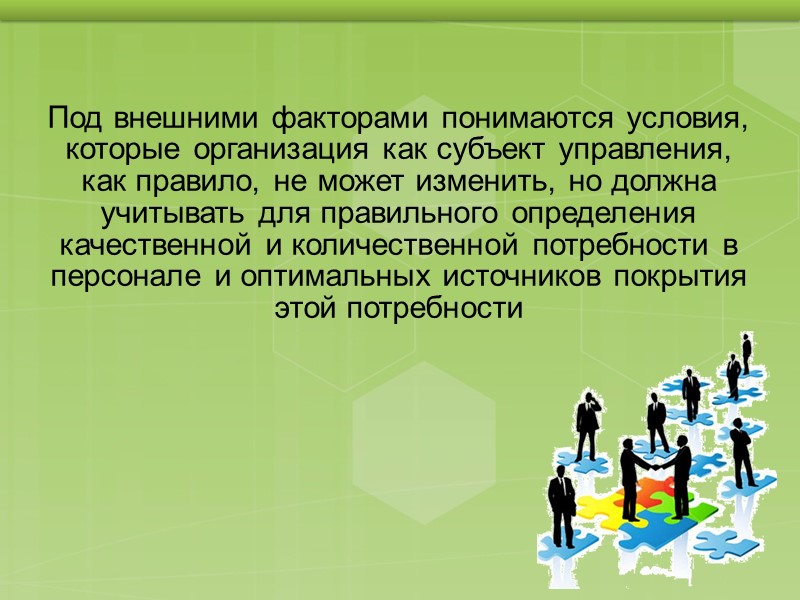 Под внешними факторами понимаются условия, которые организация как субъект управления, как правило, не может изменить, но должна учитывать для правильного определения качественной и количественной потребности в персонале и оптимальных источников покрытия этой потребности